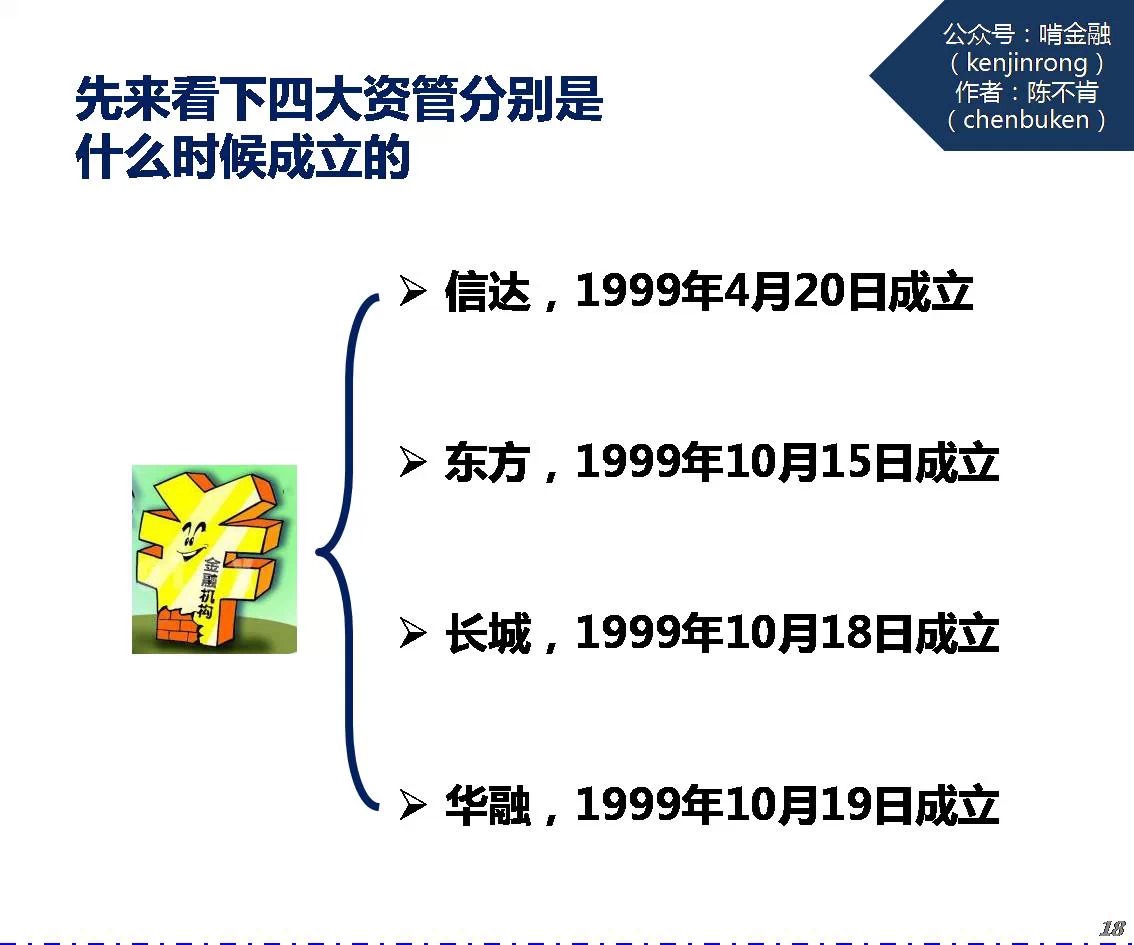 公众号：啃金融
（kenjinrong）
作者：陈不肯
（chenbuken）

先来看下四大资管分别是什么时候成立的

金融机构

➢ 信达，1999年4月20日成立

➢ 东方，1999年10月15日成立

➢ 长城，1999年10月18日成立

➢ 华融，1999年10月19日成立

18